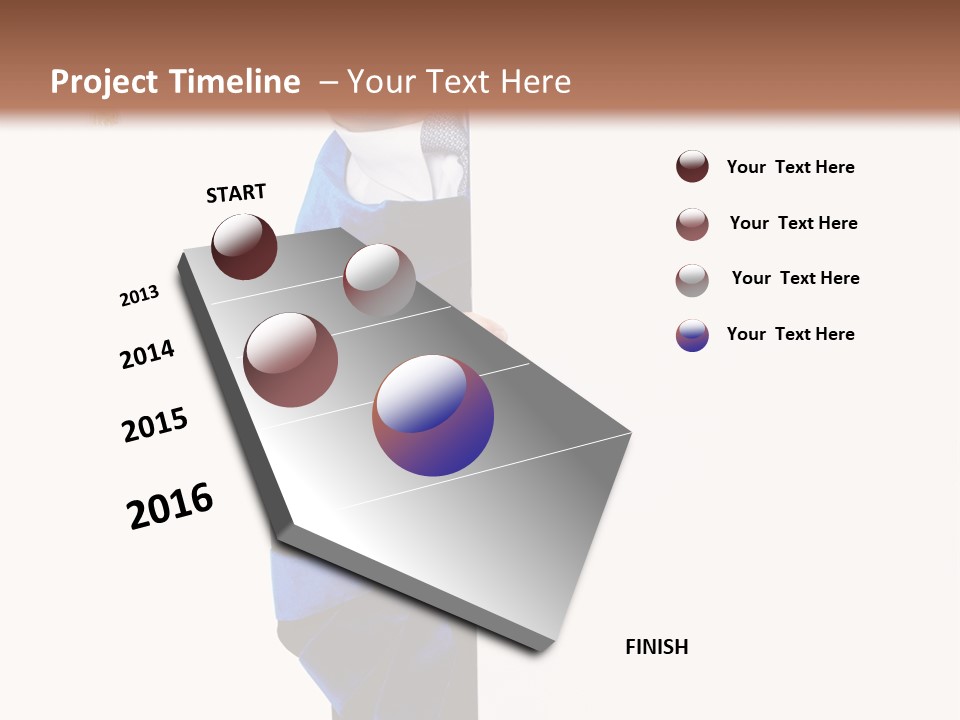 Project Timeline – Your Text Here

START

2013

2014

2015

2016

FINISH

Your Text Here

Your Text Here

Your Text Here

Your Text Here